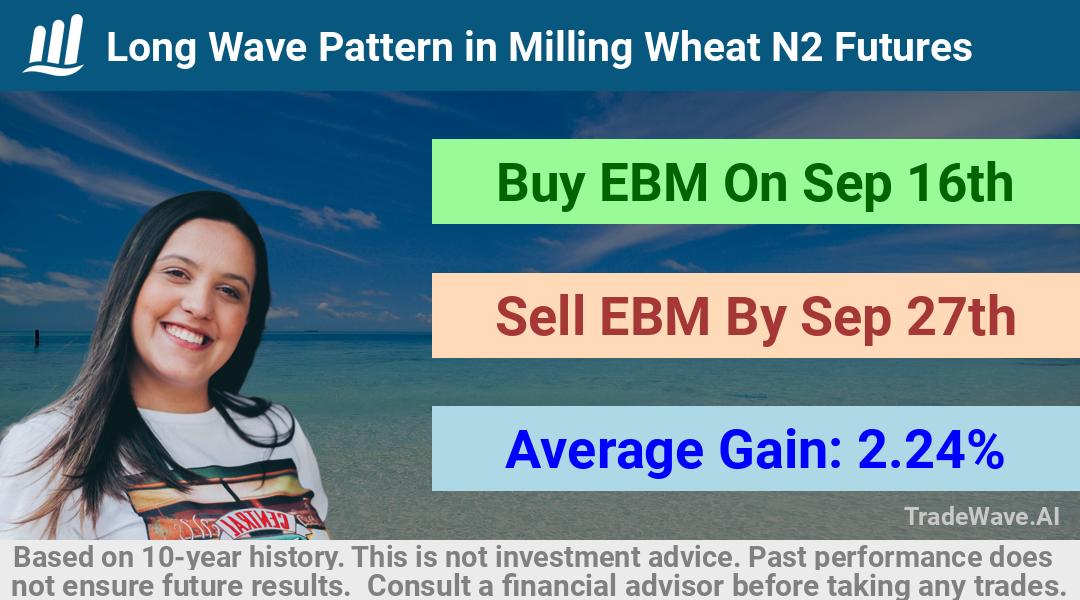 Long Wave Pattern in Milling Wheat N2 Futures

Buy EBM On Sep 16th

Sell EBM By Sep 27th

Average Gain: 2.24%

TradeWave.AI

Based on 10-year history. This is not investment advice. Past performance does not ensure future results. Consult a financial advisor before taking any trades.